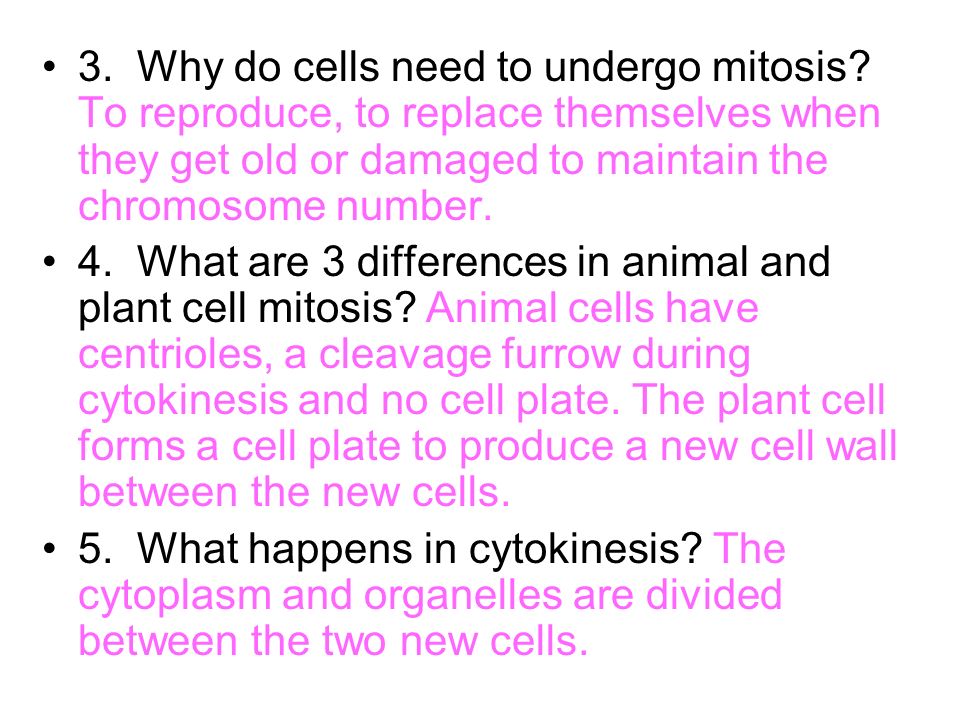 • 3. Why do cells need to undergo mitosis? To reproduce, to replace themselves when they get old or damaged to maintain the chromosome number.

• 4. What are 3 differences in animal and plant cell mitosis? Animal cells have centrioles, a cleavage furrow during cytokinesis and no cell plate. The plant cell forms a cell plate to produce a new cell wall between the new cells.

• 5. What happens in cytokinesis? The cytoplasm and organelles are divided between the two new cells.